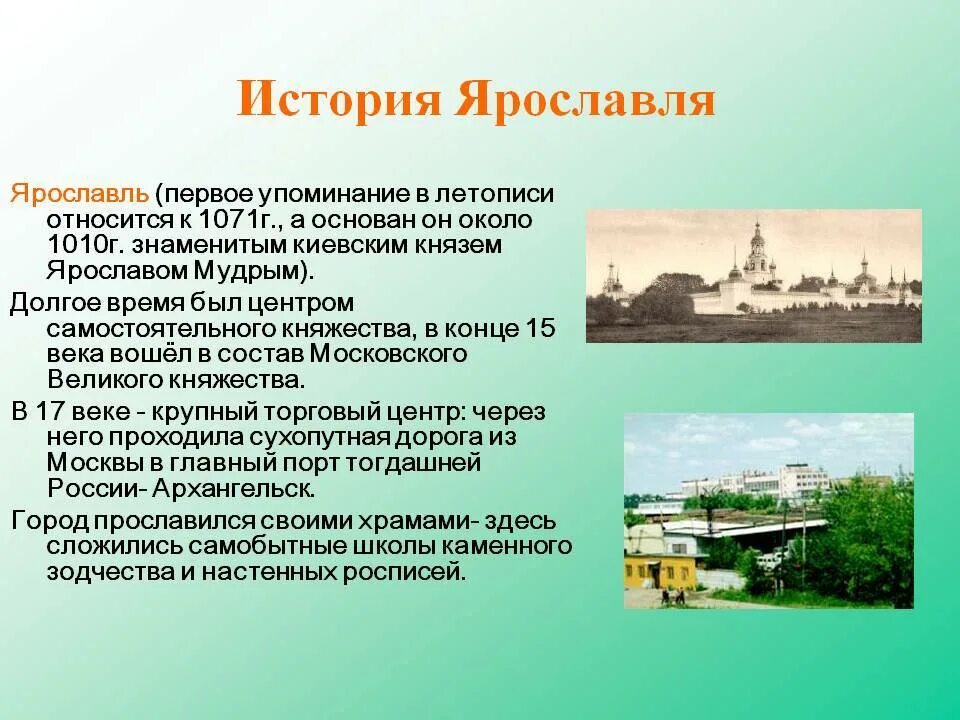 История Ярославля

Ярославль (первое упоминание в летописи относится к 1071г., а основан он около 1010г. знаменитым киевским князем Ярославом Мудрым).

Долгое время был центром самостоятельного княжества, в конце 15 века вошёл в состав Московского Великого княжества.

В 17 веке - крупный торговый центр: через него проходила сухопутная дорога из Москвы в главный порт тогдашней России- Архангельск.

Город прославился своими храмами- здесь сложились самобытные школы каменного зодчества и настенных росписей.